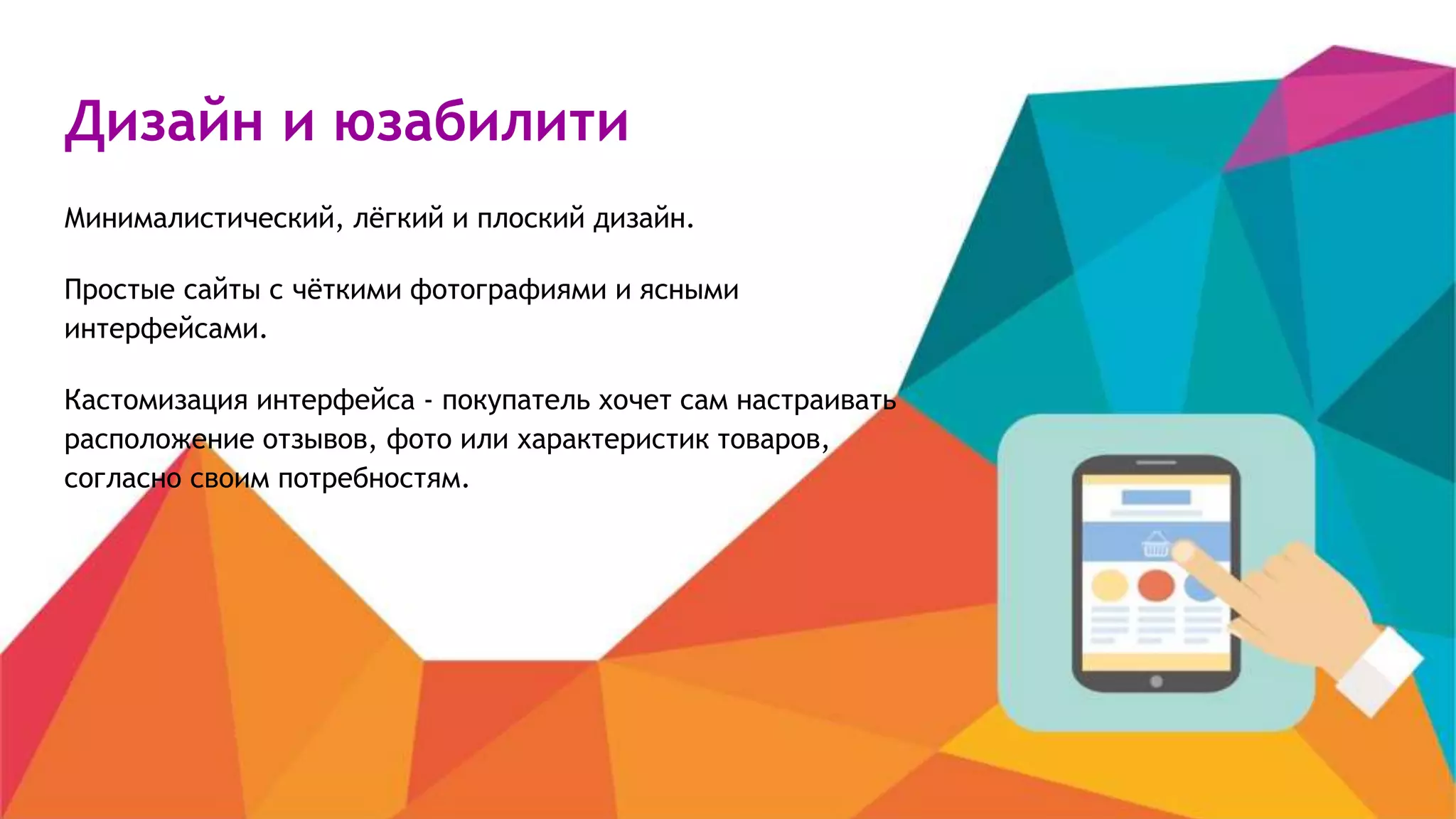 Дизайн и юзабилити

Минималистический, лёгкий и плоский дизайн.

Простые сайты с чёткими фотографиями и ясными интерфейсами.

Кастомизация интерфейса - покупатель хочет сам настраивать расположение отзывов, фото или характеристик товаров, согласно своим потребностям.